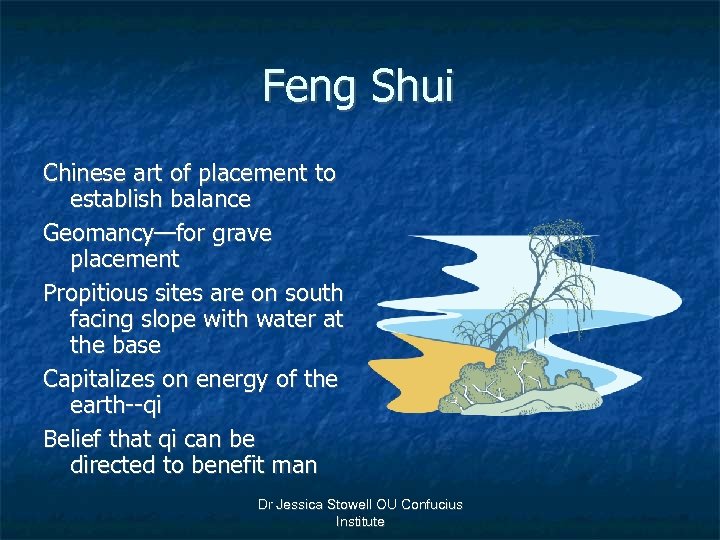 Feng Shui

Chinese art of placement to establish balance

Geomancy—for grave placement

Propitious sites are on south facing slope with water at the base

Capitalizes on energy of the earth--qi

Belief that qi can be directed to benefit man

Dr Jessica Stowell OU Confucius Institute